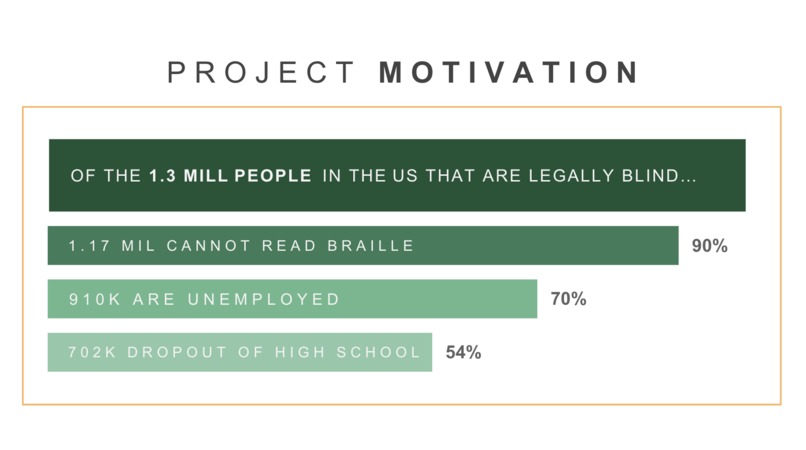 PROJECT MOTIVATION

OF THE 1.3 MILL PEOPLE IN THE US THAT ARE LEGALLY BLIND...

1.17 MIL CANNOT READ BRAILLE 90%

910K ARE UNEMPLOYED 70%

702K DROPOUT OF HIGH SCHOOL 54%